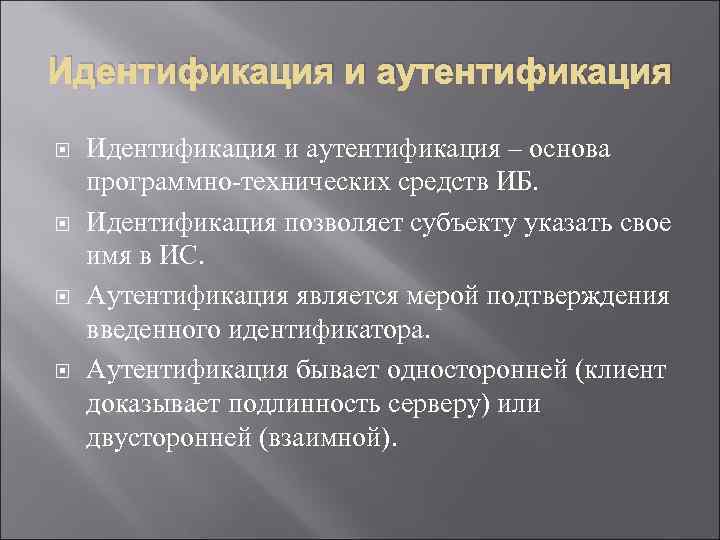 Идентификация и аутентификация

Идентификация и аутентификация – основа программно-технических средств ИБ.

Идентификация позволяет субъекту указать свое имя в ИС.

Аутентификация является мерой подтверждения введенного идентификатора.

Аутентификация бывает односторонней (клиент доказывает подлинность серверу) или двусторонней (взаимной).